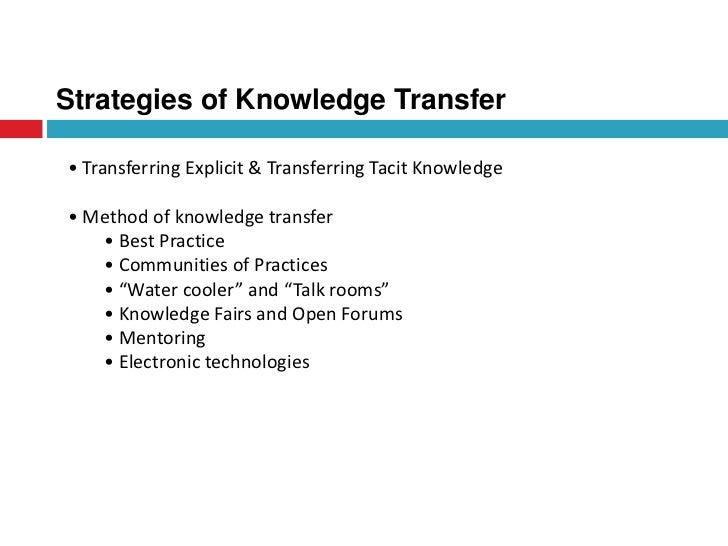 Strategies of Knowledge Transfer

• Transferring Explicit & Transferring Tacit Knowledge

• Method of knowledge transfer
• Best Practice
• Communities of Practices
• “Water cooler” and “Talk rooms”
• Knowledge Fairs and Open Forums
• Mentoring
• Electronic technologies